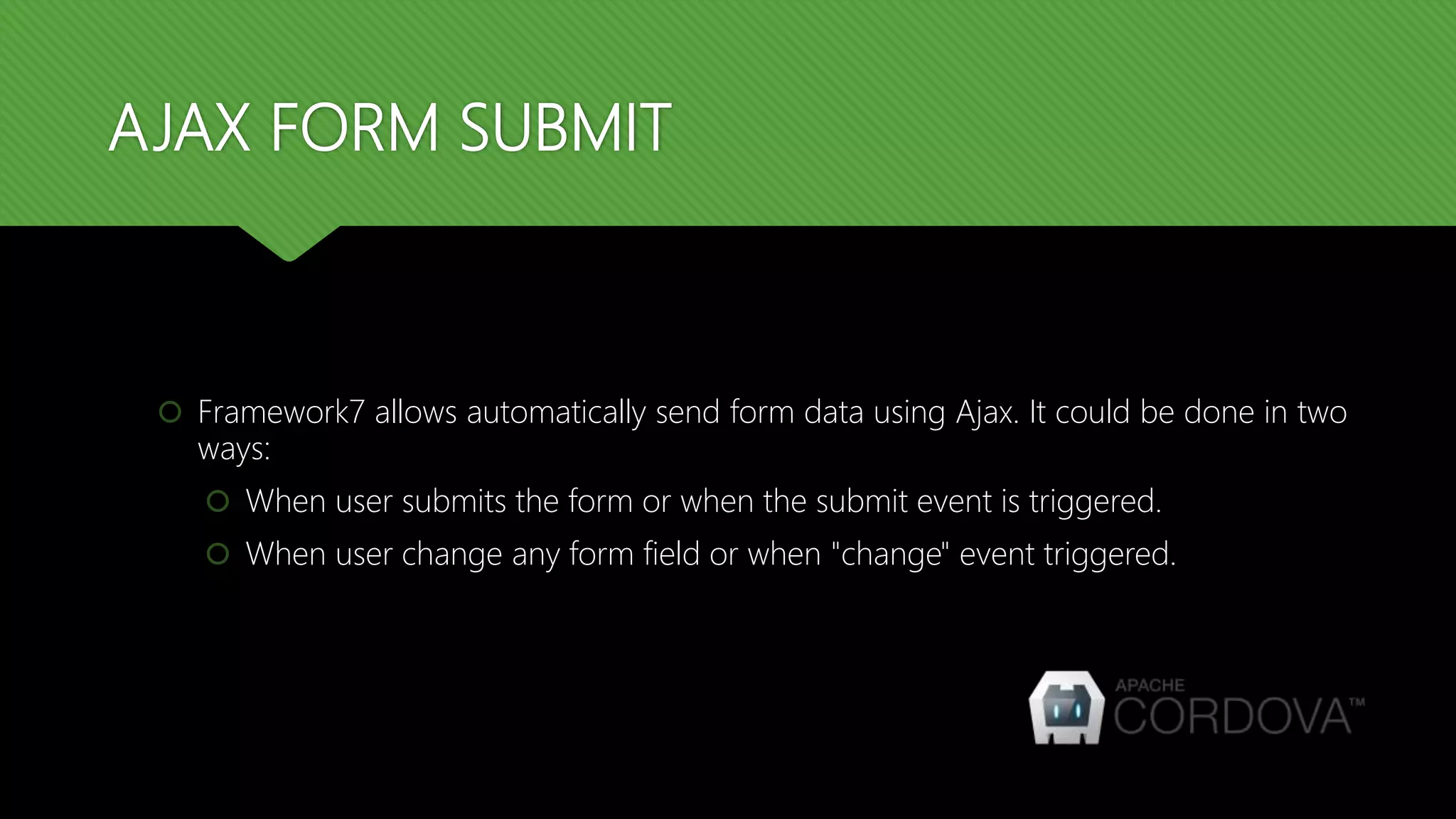 AJAX FORM SUBMIT

Framework7 allows automatically send form data using Ajax. It could be done in two ways:

When user submits the form or when the submit event is triggered.

When user change any form field or when "change" event triggered.

APACHE
CORDOVA™